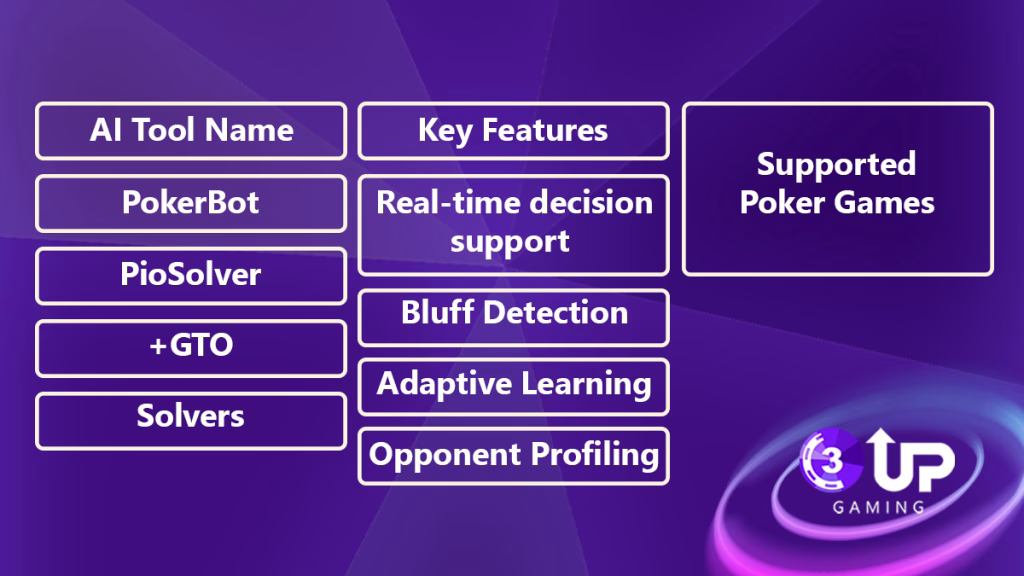 AI Tool Name

PokerBot

PioSolver

+GTO

Solvers

Key Features

Real-time decision support

Bluff Detection

Adaptive Learning

Opponent Profiling

Supported Poker Games

3 UP GAMING